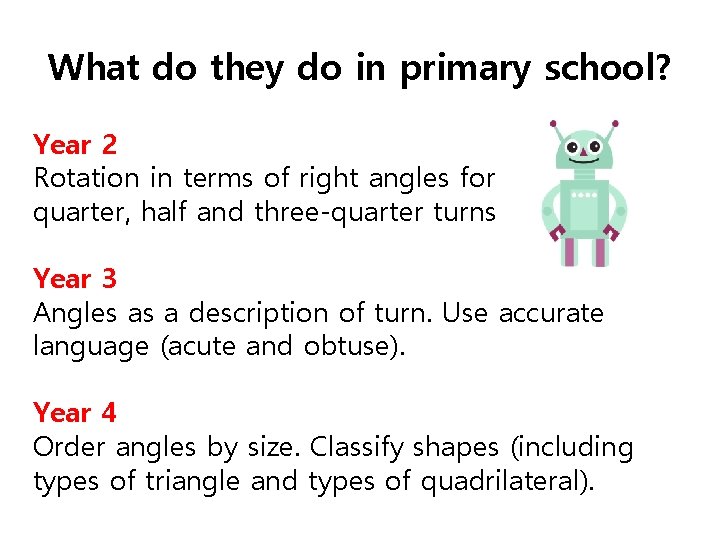 What do they do in primary school?

Year 2
Rotation in terms of right angles for quarter, half and three-quarter turns

Year 3
Angles as a description of turn. Use accurate language (acute and obtuse).

Year 4
Order angles by size. Classify shapes (including types of triangle and types of quadrilateral).